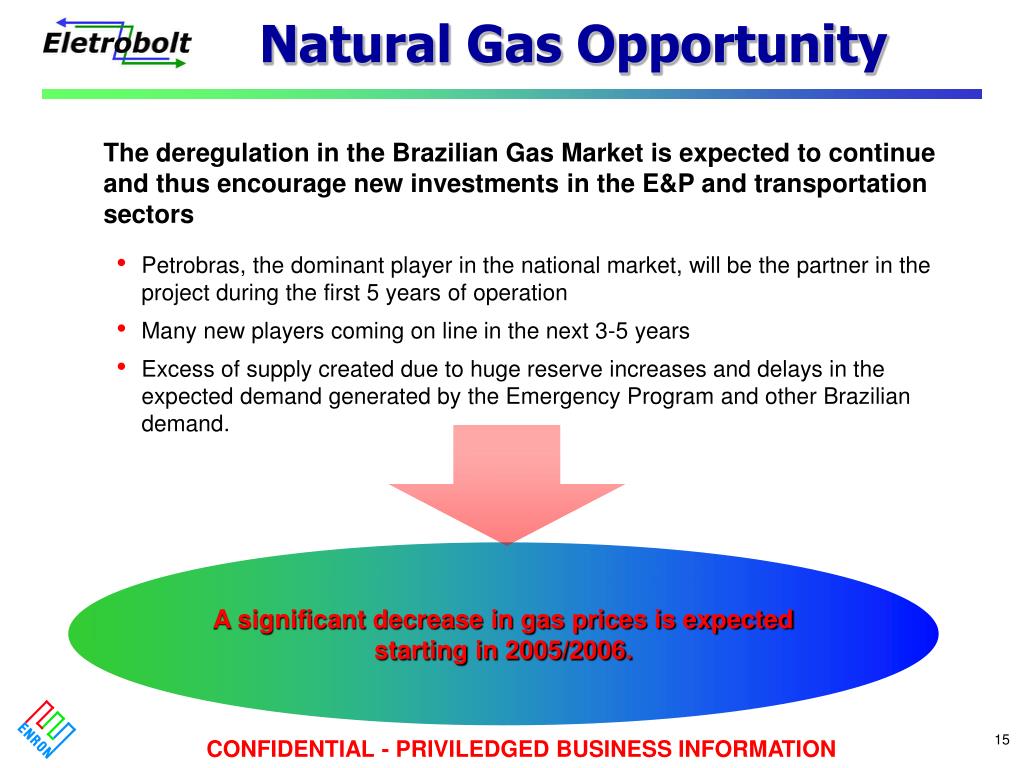 Eletrobolt

Natural Gas Opportunity

The deregulation in the Brazilian Gas Market is expected to continue and thus encourage new investments in the E&P and transportation sectors

• Petrobras, the dominant player in the national market, will be the partner in the project during the first 5 years of operation
• Many new players coming on line in the next 3-5 years
• Excess of supply created due to huge reserve increases and delays in the expected demand generated by the Emergency Program and other Brazilian demand.

A significant decrease in gas prices is expected starting in 2005/2006.

ENRON

CONFIDENTIAL - PRIVILEDGED BUSINESS INFORMATION

15